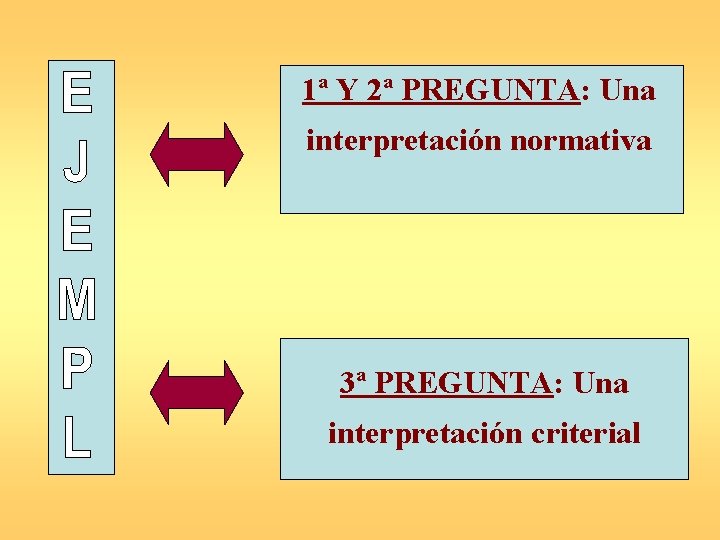 E
J
E
M
P
L

1ª Y 2ª PREGUNTA: Una interpretación normativa

3ª PREGUNTA: Una interpretación criterial